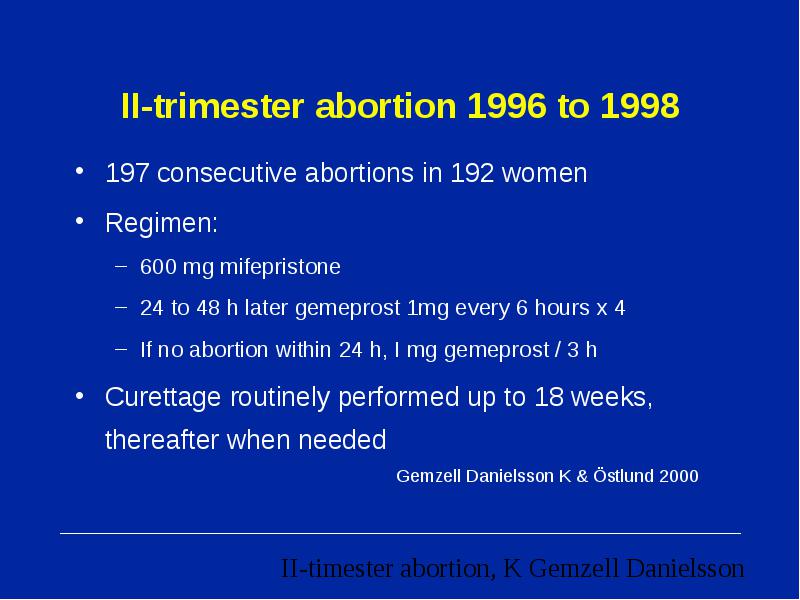 II-trimester abortion 1996 to 1998

• 197 consecutive abortions in 192 women
• Regimen:
– 600 mg mifepristone
– 24 to 48 h later gemeprost 1mg every 6 hours x 4
– If no abortion within 24 h, I mg gemeprost / 3 h
• Curettage routinely performed up to 18 weeks, thereafter when needed

Gemzell Danielsson K & Östlund 2000

II-timester abortion, K Gemzell Danielsson